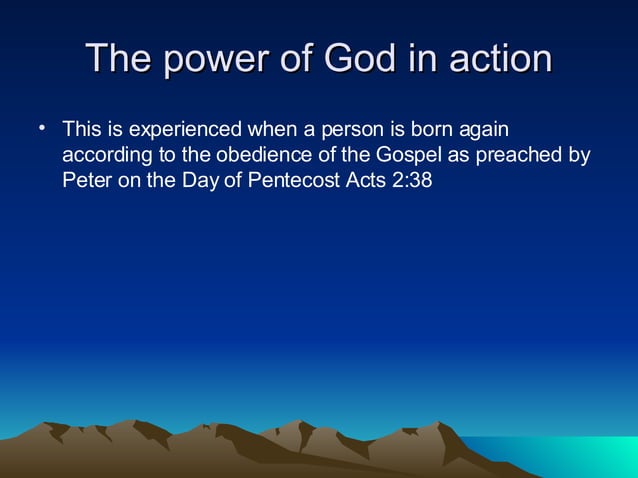 The power of God in action

• This is experienced when a person is born again according to the obedience of the Gospel as preached by Peter on the Day of Pentecost Acts 2:38